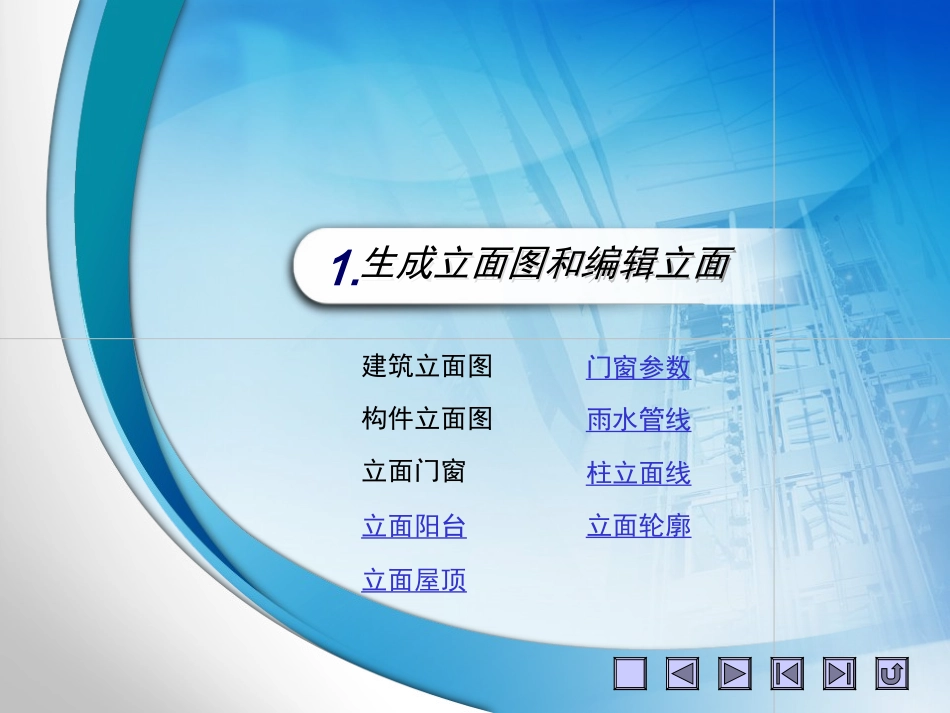 1.生成立面图和编辑立面

建筑立面图

构件立面图

立面门窗

立面阳台

立面屋顶

门窗参数

雨水管线

柱立面线

立面轮廓